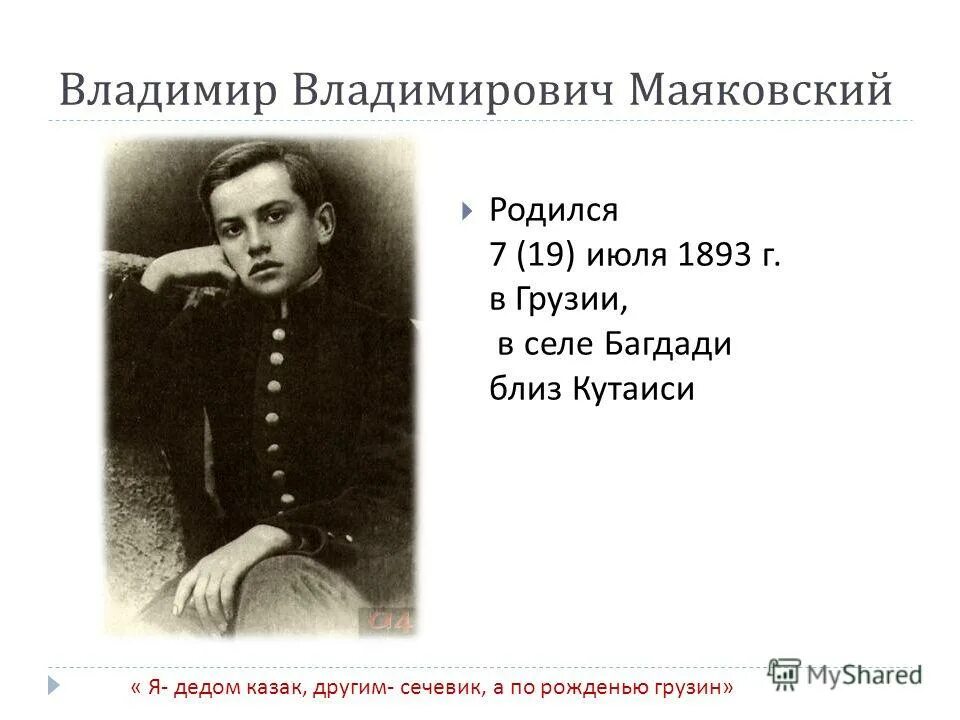 Владимир Владимирович Маяковский

Родился 7 (19) июля 1893 г. в Грузии, в селе Багдади близ Кутаиси

« Я- дедом казак, другим- сечевик, а по рожденью грузин»

MyShared